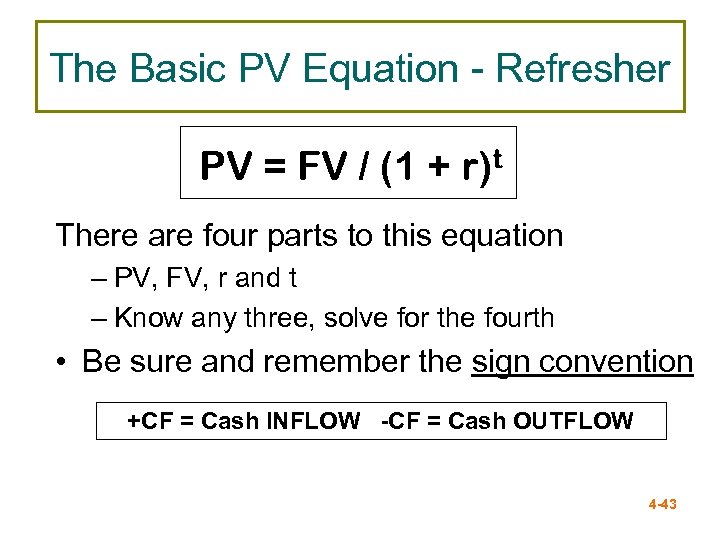 The Basic PV Equation - Refresher

$PV = FV / (1 + r)^t$

There are four parts to this equation

– PV, FV, r and t

– Know any three, solve for the fourth

• Be sure and remember the sign convention

+CF = Cash INFLOW -CF = Cash OUTFLOW

4-43